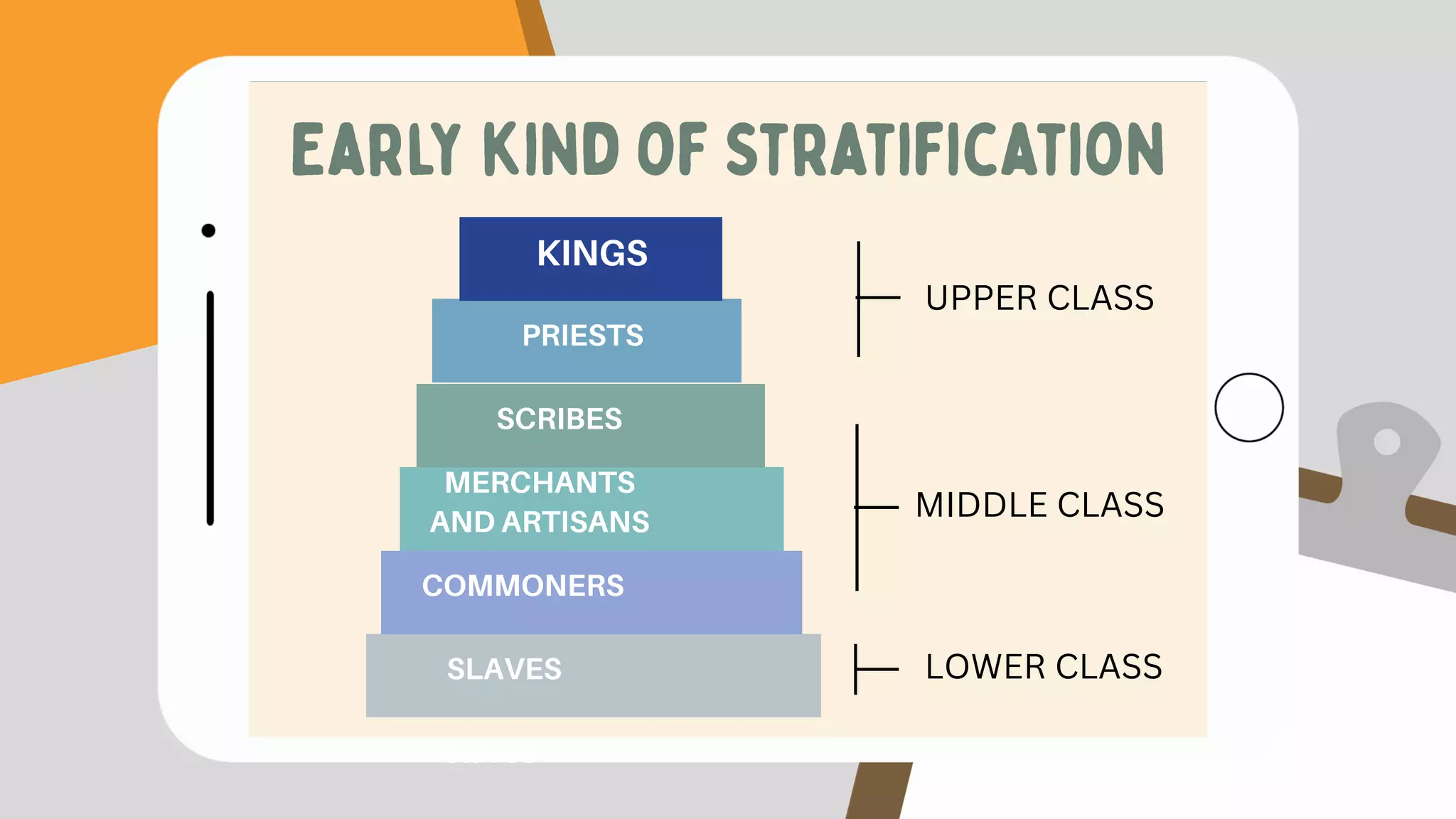 EARLY KIND OF STRATIFICATION

KINGS

PRIESTS

SCRIBES

MERCHANTS AND ARTISANS

COMMONERS

SLAVES

UPPER CLASS

MIDDLE CLASS

LOWER CLASS